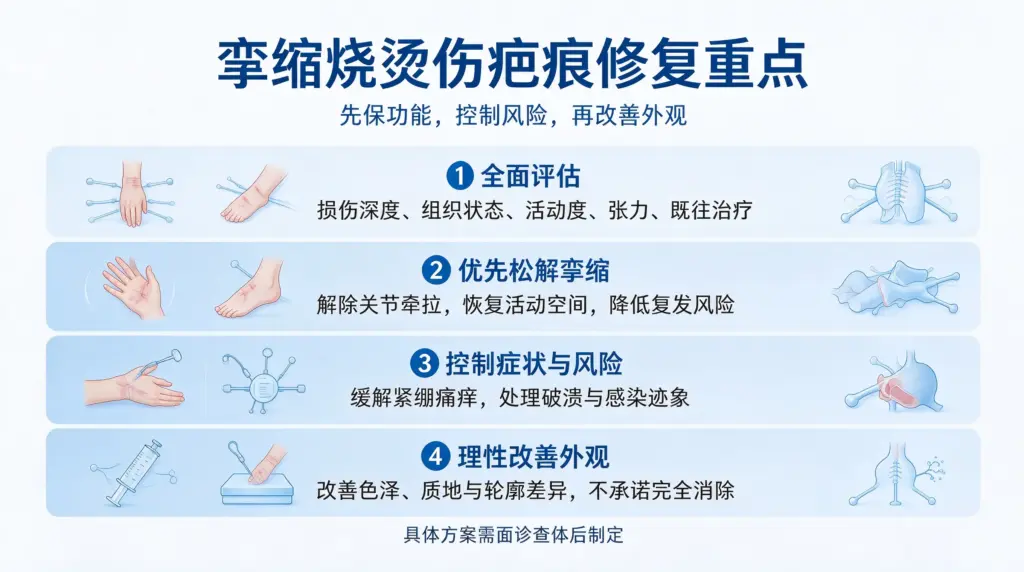 挛缩烧烫伤疤痕修复重点

先保功能，控制风险，再改善外观

1 全面评估

损伤深度、组织状态、活动度、张力、既往治疗

2 优先松解挛缩

解除关节牵拉，恢复活动空间，降低复发风险

3 控制症状与风险

缓解紧绷痛痒，处理破溃与感染迹象

4 理性改善外观

改善色泽、质地与轮廓差异，不承诺完全消除

具体方案需面诊查体后制定